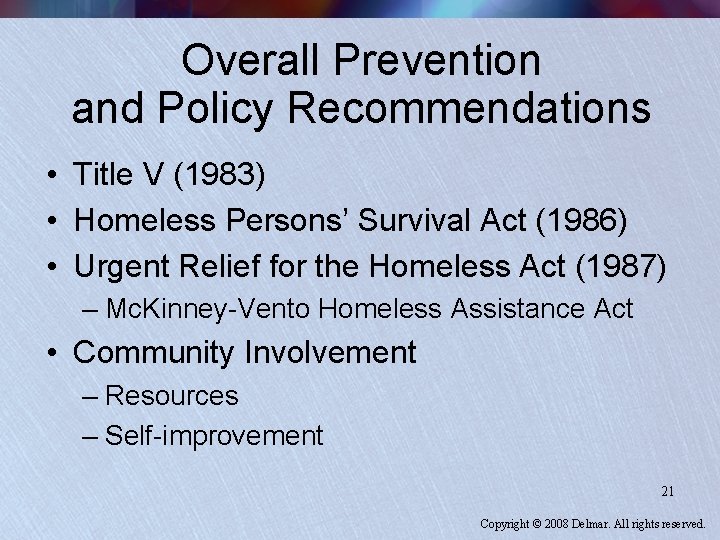 Overall Prevention and Policy Recommendations

• Title V (1983)
• Homeless Persons' Survival Act (1986)
• Urgent Relief for the Homeless Act (1987)
– McKinney-Vento Homeless Assistance Act
• Community Involvement
– Resources
– Self-improvement

21

Copyright © 2008 Delmar. All rights reserved.